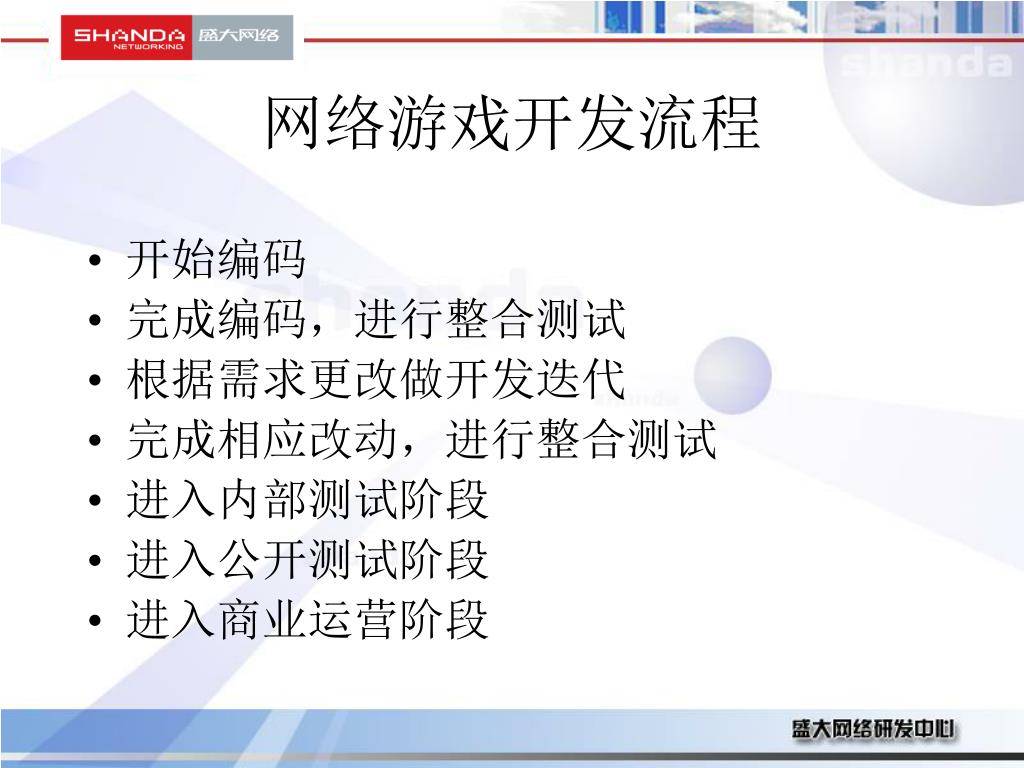 SHANDA NETWORKING 盛大网络

shanda

网络游戏开发流程

• 开始编码
• 完成编码，进行整合测试
• 根据需求更改做开发迭代
• 完成相应改动，进行整合测试
• 进入内部测试阶段
• 进入公开测试阶段
• 进入商业运营阶段

盛大网络研发中心